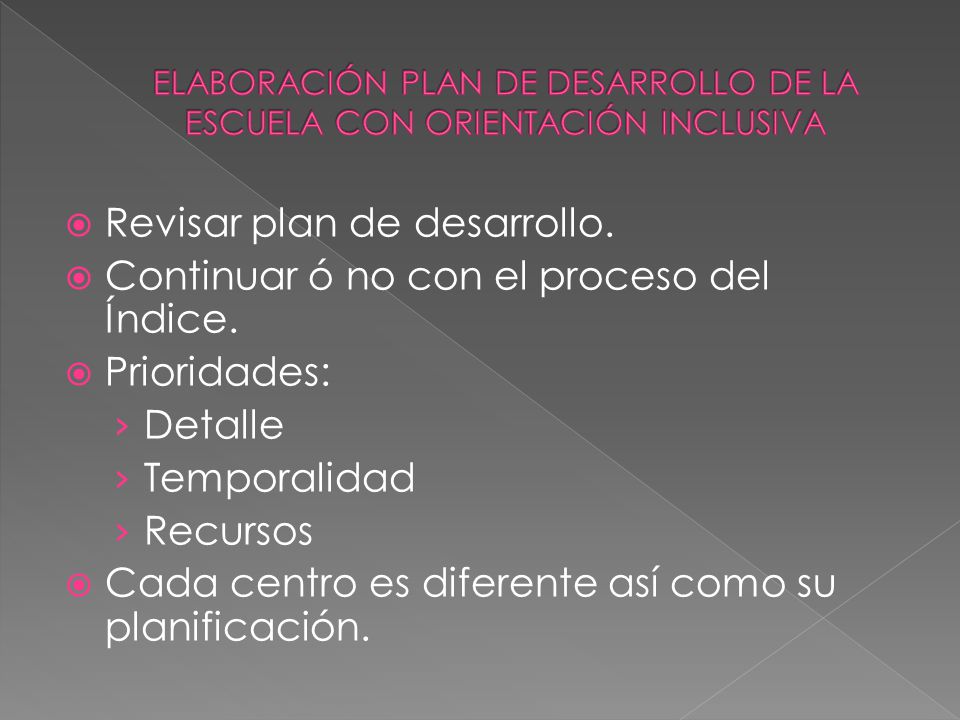 ELABORACIÓN PLAN DE DESARROLLO DE LA ESCUELA CON ORIENTACIÓN INCLUSIVA

Revisar plan de desarrollo.
Continuar ó no con el proceso del Índice.
Prioridades:
› Detalle
› Temporalidad
› Recursos
Cada centro es diferente así como su planificación.